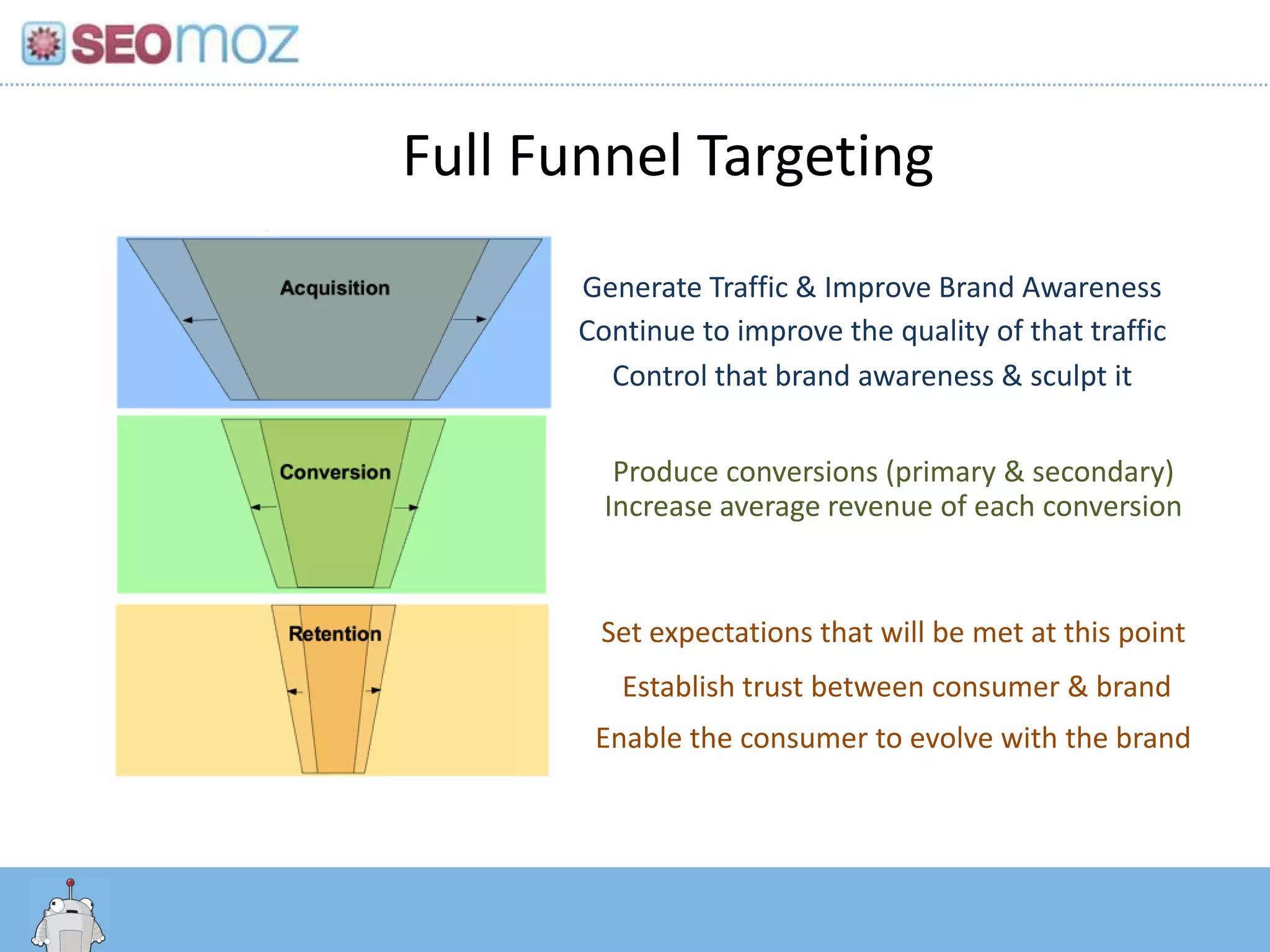 SEOmoz

Full Funnel Targeting

Acquisition

Generate Traffic & Improve Brand Awareness
Continue to improve the quality of that traffic
Control that brand awareness & sculpt it

Conversion

Produce conversions (primary & secondary)
Increase average revenue of each conversion

Retention

Set expectations that will be met at this point
Establish trust between consumer & brand
Enable the consumer to evolve with the brand